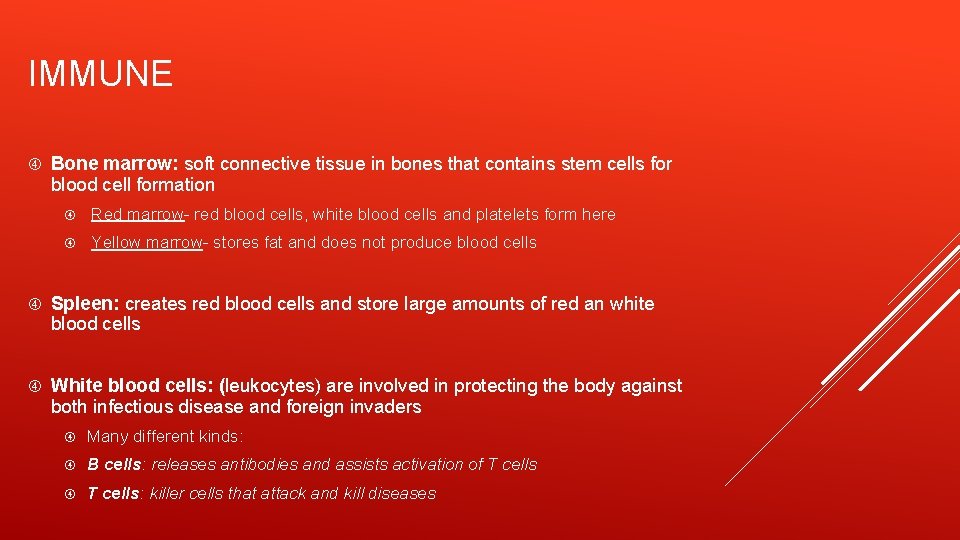 IMMUNE

Bone marrow: soft connective tissue in bones that contains stem cells for blood cell formation

Red marrow- red blood cells, white blood cells and platelets form here

Yellow marrow- stores fat and does not produce blood cells

Spleen: creates red blood cells and store large amounts of red an white blood cells

White blood cells: (leukocytes) are involved in protecting the body against both infectious disease and foreign invaders

Many different kinds:

B cells: releases antibodies and assists activation of T cells

T cells: killer cells that attack and kill diseases